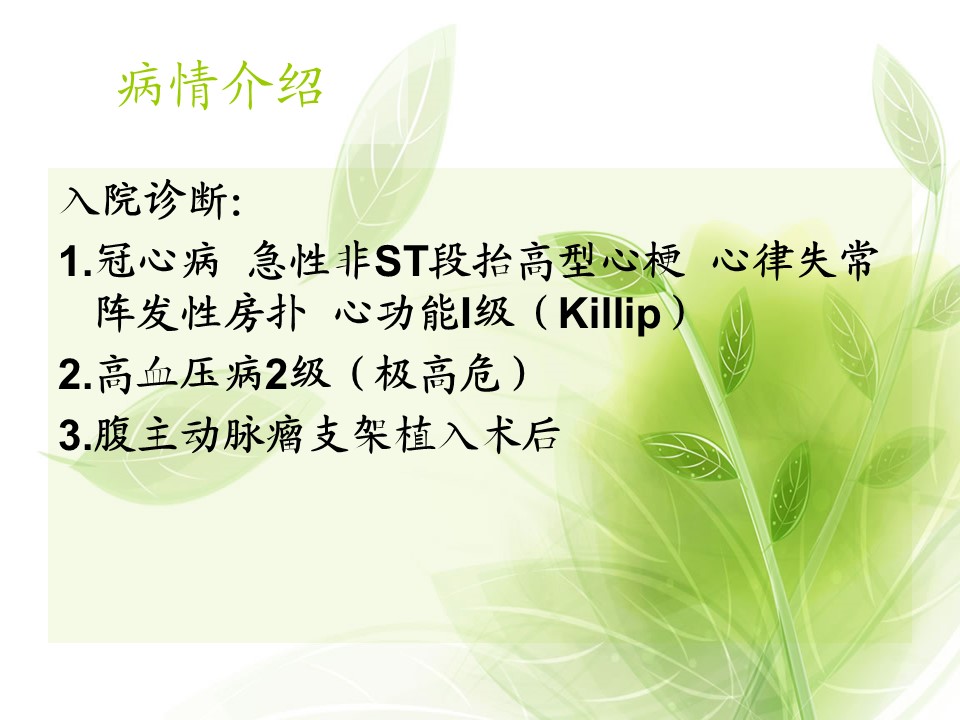 病情介绍

入院诊断:

1.冠心病 急性非ST段抬高型心梗 心律失常 阵发性房扑 心功能I级（Killip）

2.高血压病2级（极高危）

3.腹主动脉瘤支架植入术后